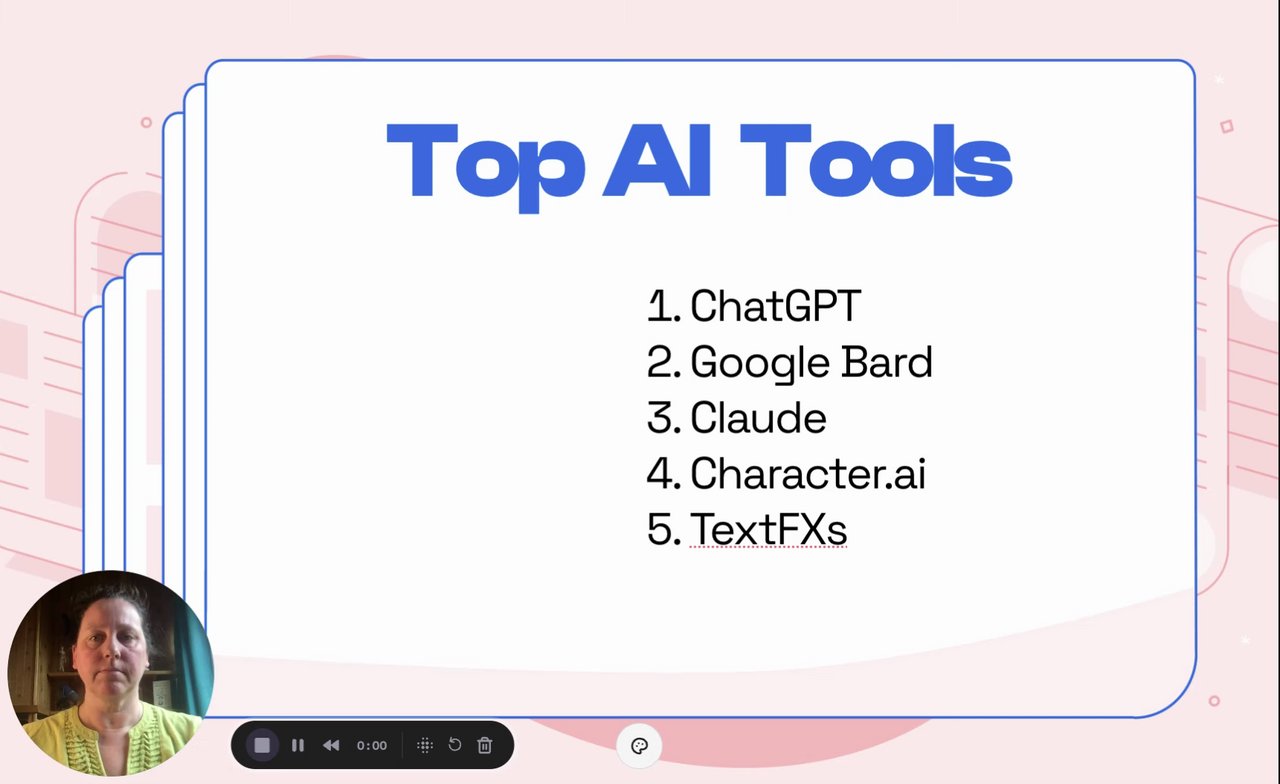 Top AI Tools

1. ChatGPT
2. Google Bard
3. Claude
4. Character.ai
5. TextFXs

0:00